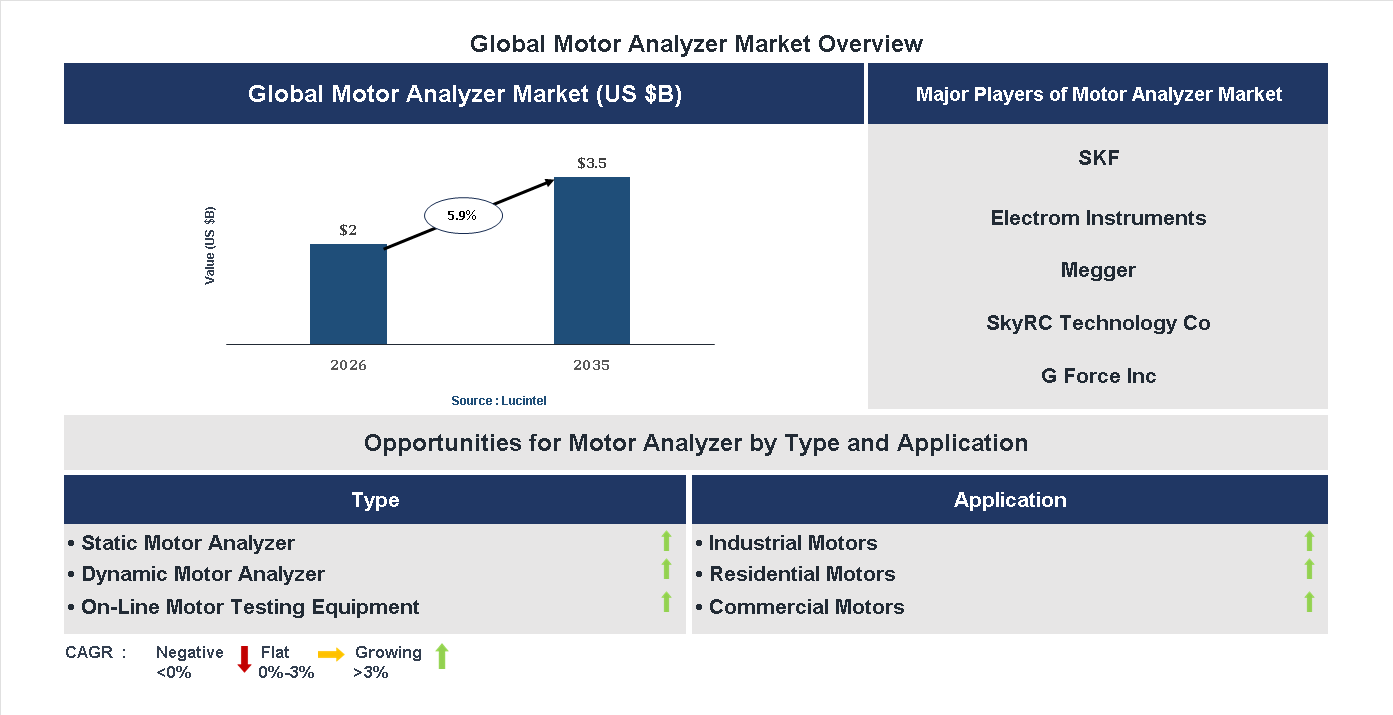 Global Motor Analyzer Market Overview

Global Motor Analyzer Market (US $B)

Value (US $B)

$2

5.9%

$3.5

2026

2035

Source : Lucintel

Major Players of Motor Analyzer Market

SKF

Electrom Instruments

Megger

SkyRC Technology Co

G Force Inc

Opportunities for Motor Analyzer by Type and Application

Type

• Static Motor Analyzer
• Dynamic Motor Analyzer
• On-Line Motor Testing Equipment

Application

• Industrial Motors
• Residential Motors
• Commercial Motors

CAGR : Negative <0% Flat 0%-3% Growing >3%